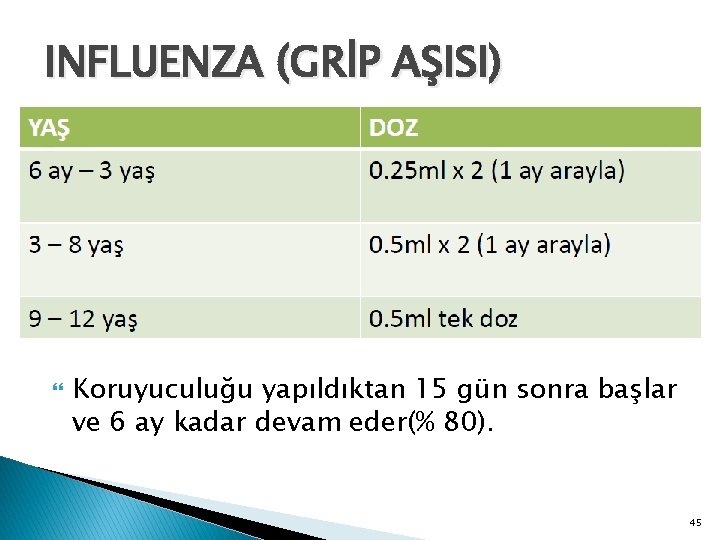 INFLUENZA (GRİP AŞISI)

| YAŞ | DOZ |
|---|---|
| 6 ay – 3 yaş | 0.25ml x 2 (1 ay arayla) |
| 3 – 8 yaş | 0.5ml x 2 (1 ay arayla) |
| 9 – 12 yaş | 0.5ml tek doz |

Koruyuculuğu yapıldıktan 15 gün sonra başlar ve 6 ay kadar devam eder(% 80).

45